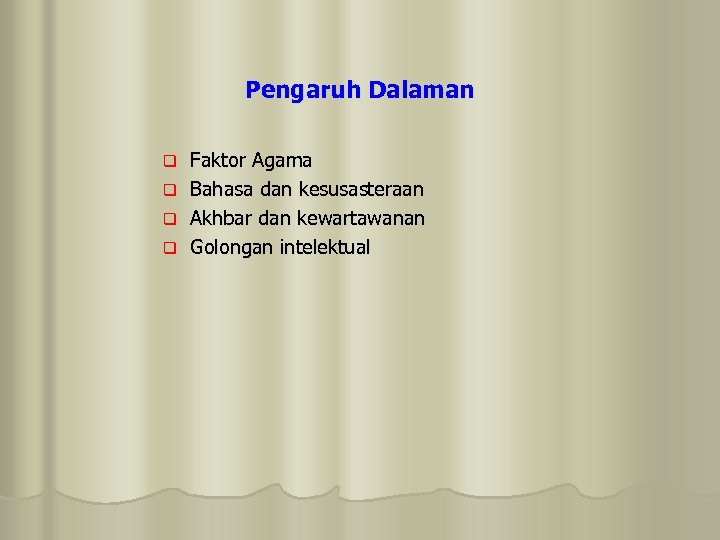 Pengaruh Dalaman

- Faktor Agama
- Bahasa dan kesusasteraan
- Akhbar dan kewartawanan
- Golongan intelektual